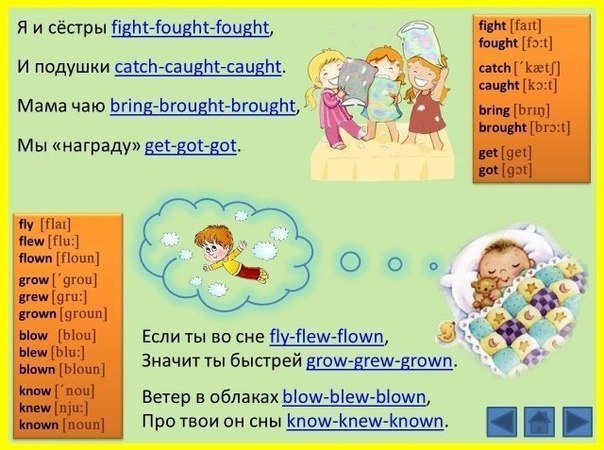 Я и сёстры fight-fought-fought,

И подушки catch-caught-caught.

Мама чаю bring-brought-brought,

Мы «награду» get-got-got.

fight [faɪt]
fought [fɔ:t]

catch [ˊkætʃ]
caught [kɔ:t]

bring [brɪŋ]
brought [brɔ:t]

get [get]
got [gɔt]

fly [flaɪ]
flew [flu:]
flown [floun]

grow [ˊgrou]
grew [gru:]
grown [groun]

blow [blou]
blew [blu:]
blown [bloun]

know [ˊnou]
knew [nju:]
known [noun]

Если ты во сне fly-flew-flown,
Значит ты быстрей grow-grew-grown.

Ветер в облаках blow-blew-blown,
Про твои он сны know-knew-known.